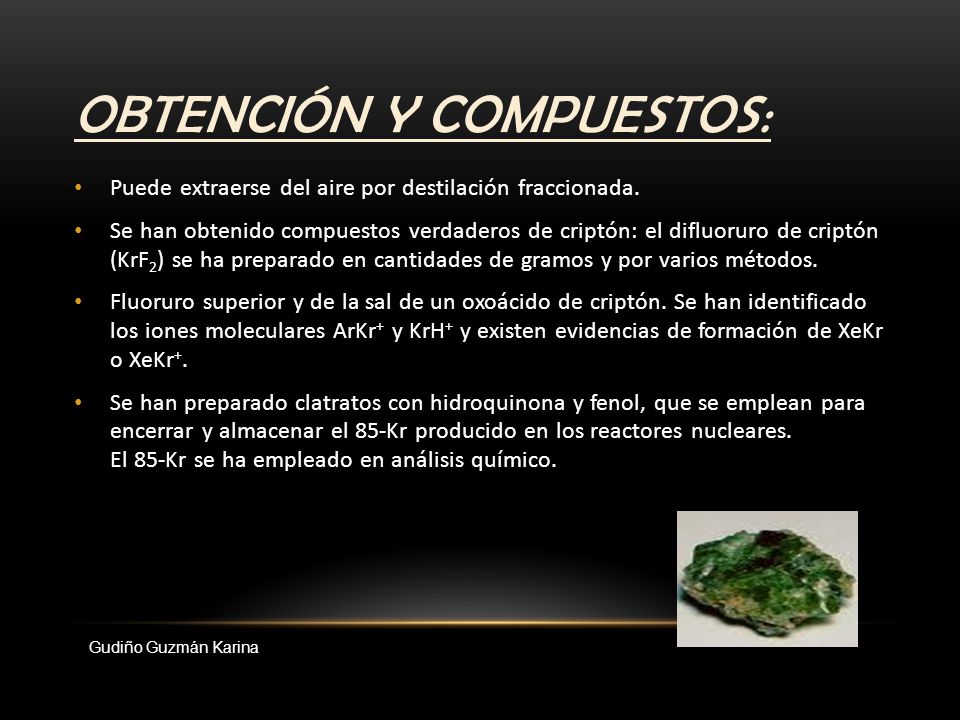 OBTENCIÓN Y COMPUESTOS:

• Puede extraerse del aire por destilación fraccionada.

• Se han obtenido compuestos verdaderos de criptón: el difluoruro de criptón ($KrF_2$) se ha preparado en cantidades de gramos y por varios métodos.

• Fluoruro superior y de la sal de un oxoácido de criptón. Se han identificado los iones moleculares $ArKr^+$ y $KrH^+$ y existen evidencias de formación de XeKr o $XeKr^+$.

• Se han preparado clatratos con hidroquinona y fenol, que se emplean para encerrar y almacenar el 85-Kr producido en los reactores nucleares.
El 85-Kr se ha empleado en análisis químico.

Gudiño Guzmán Karina